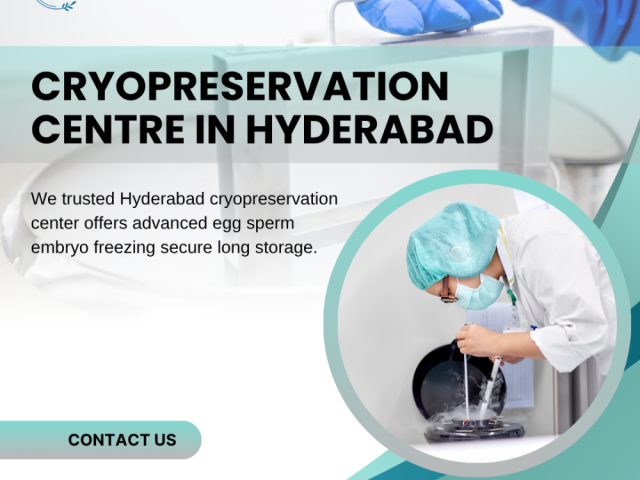 CRYOPRESERVATION CENTRE IN HYDERABAD

We trusted Hyderabad cryopreservation center offers advanced egg sperm embryo freezing secure long storage.

CONTACT US